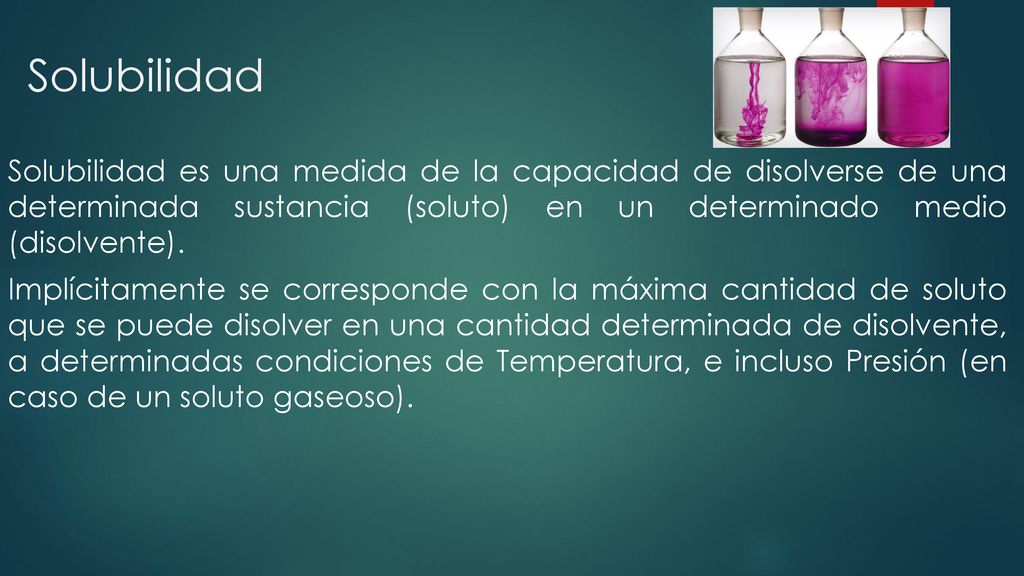 Solubilidad

Solubilidad es una medida de la capacidad de disolverse de una determinada sustancia (soluto) en un determinado medio (disolvente).

Implícitamente se corresponde con la máxima cantidad de soluto que se puede disolver en una cantidad determinada de disolvente, a determinadas condiciones de Temperatura, e incluso Presión (en caso de un soluto gaseoso).